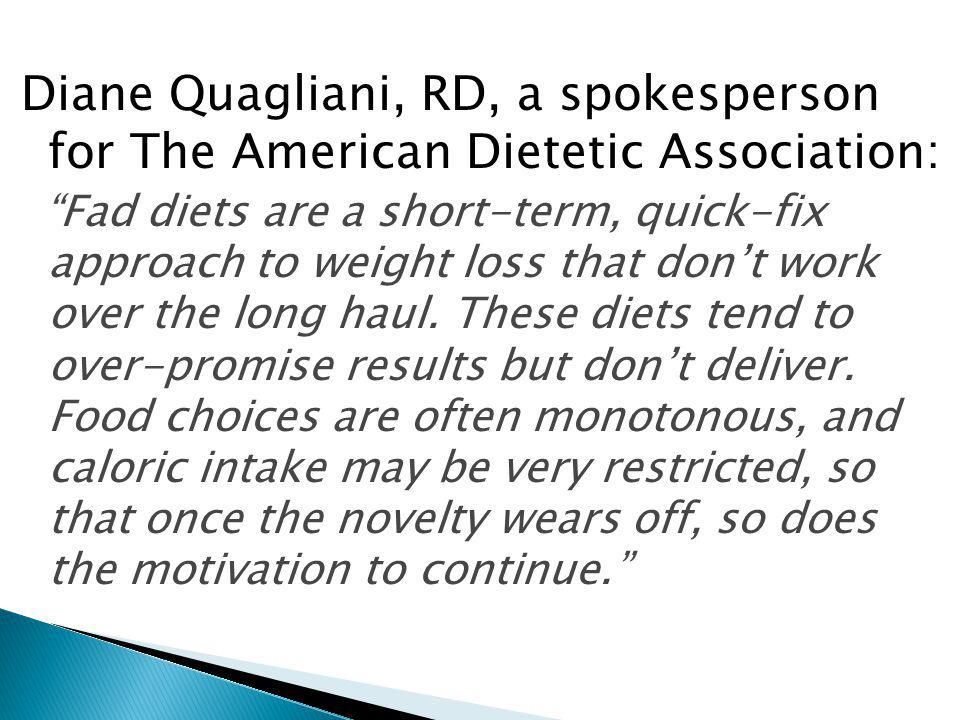 Diane Quagliani, RD, a spokesperson for The American Dietetic Association:

“Fad diets are a short-term, quick-fix approach to weight loss that don’t work over the long haul. These diets tend to over-promise results but don’t deliver. Food choices are often monotonous, and caloric intake may be very restricted, so that once the novelty wears off, so does the motivation to continue.”